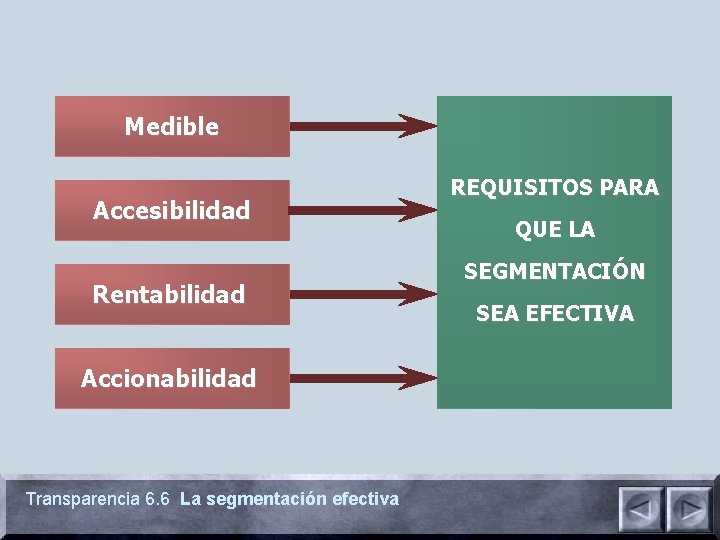 Medible

Accesibilidad

Rentabilidad

Accionabilidad

REQUISITOS PARA QUE LA SEGMENTACIÓN SEA EFECTIVA

Transparencia 6.6 La segmentación efectiva